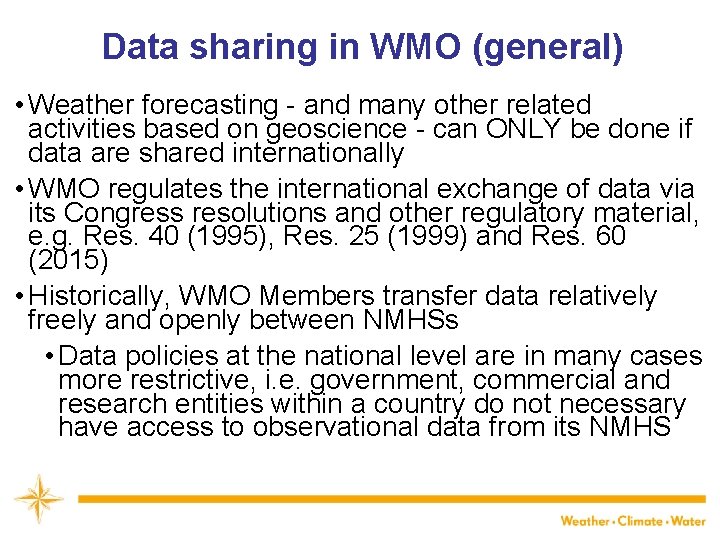 Data sharing in WMO (general)

• Weather forecasting - and many other related activities based on geoscience - can ONLY be done if data are shared internationally

• WMO regulates the international exchange of data via its Congress resolutions and other regulatory material, e.g. Res. 40 (1995), Res. 25 (1999) and Res. 60 (2015)

• Historically, WMO Members transfer data relatively freely and openly between NMHSs

• Data policies at the national level are in many cases more restrictive, i.e. government, commercial and research entities within a country do not necessary have access to observational data from its NMHS

Weather • Climate • Water